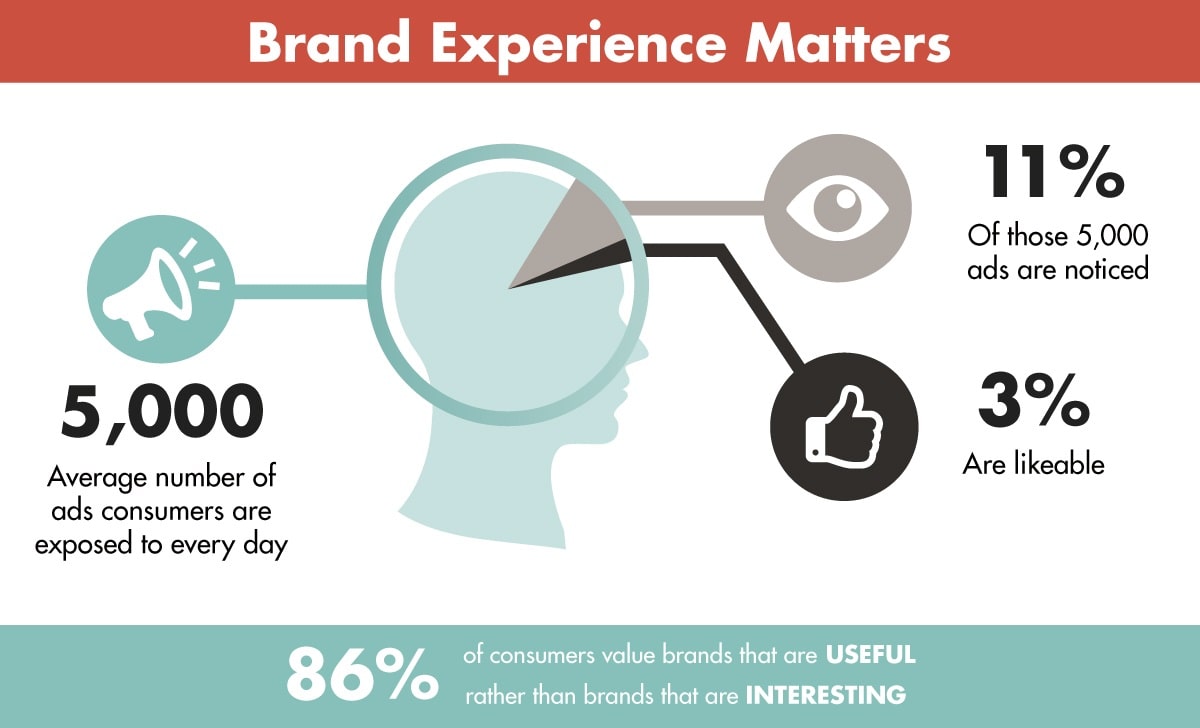 Brand Experience Matters

5,000
Average number of ads consumers are exposed to every day

11%
Of those 5,000 ads are noticed

3%
Are likeable

86% of consumers value brands that are USEFUL rather than brands that are INTERESTING